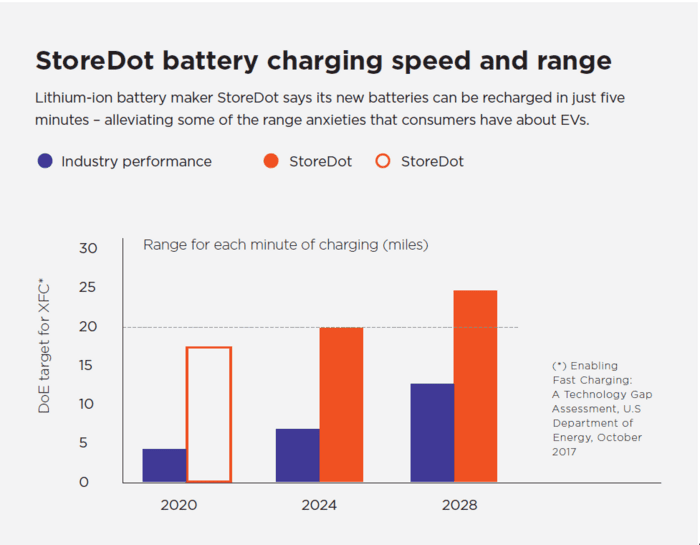 StoreDot battery charging speed and range

Lithium-ion battery maker StoreDot says its new batteries can be recharged in just five minutes – alleviating some of the range anxieties that consumers have about EVs.

Industry performance StoreDot StoreDot

Range for each minute of charging (miles)

DoE target for XFC*

30
25
20
15
10
5
0

2020 2024 2028

(*) Enabling Fast Charging: A Technology Gap Assessment, U.S Department of Energy, October 2017